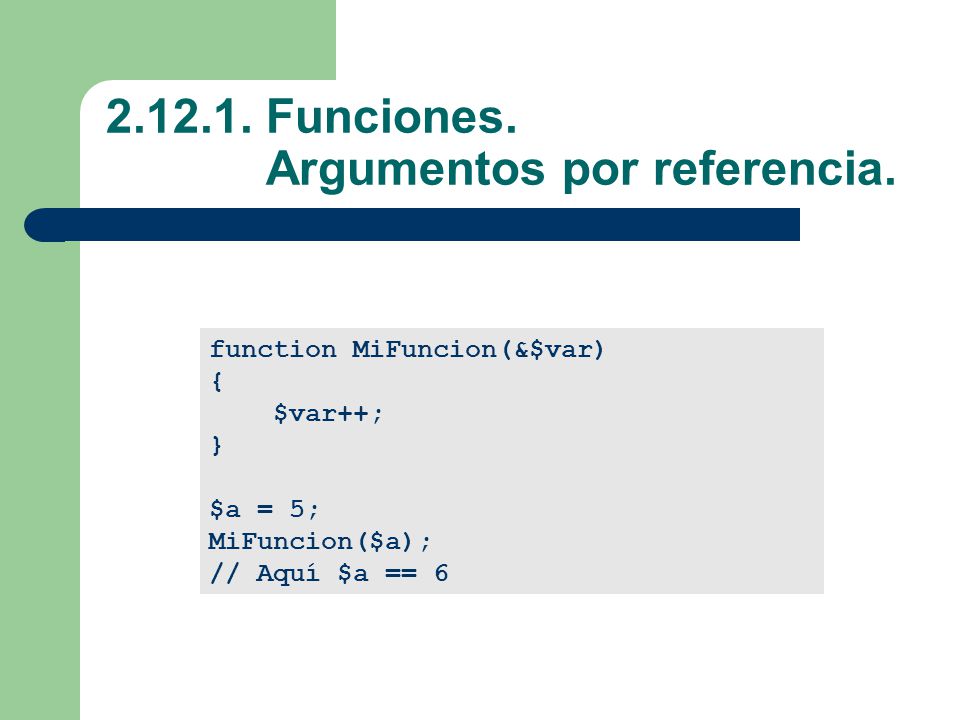 2.12.1. Funciones.
Argumentos por referencia.

function MiFuncion(&$var)
{
    $var++;
}

$a = 5;
MiFuncion($a);
// Aquí $a == 6